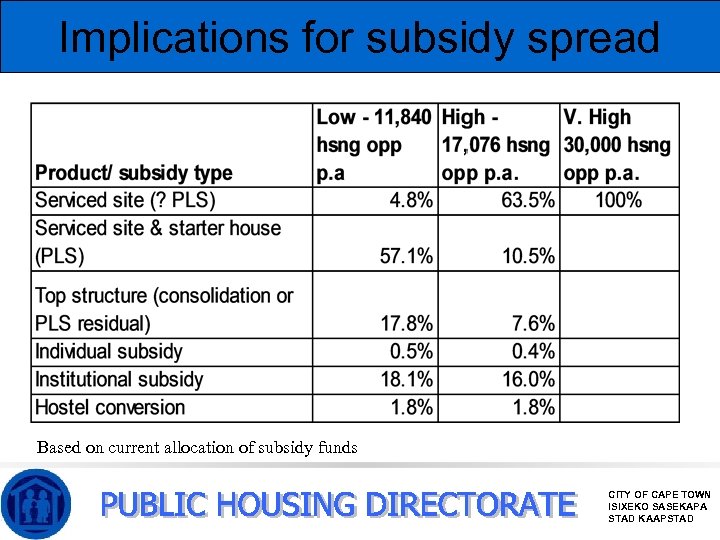 Implications for subsidy spread

| Product/ subsidy type | Low - 11,840 hsng opp p.a | High - 17,076 hsng opp p.a. | V. High 30,000 hsng opp p.a. |
|---|---|---|---|
| Serviced site (? PLS) | 4.8% | 63.5% | 100% |
| Serviced site & starter house (PLS) | 57.1% | 10.5% | |
| Top structure (consolidation or PLS residual) | 17.8% | 7.6% | |
| Individual subsidy | 0.5% | 0.4% | |
| Institutional subsidy | 18.1% | 16.0% | |
| Hostel conversion | 1.8% | 1.8% | |

Based on current allocation of subsidy funds

PUBLIC HOUSING DIRECTORATE

CITY OF CAPE TOWN
ISIXEKO SASEKAPA
STAD KAAPSTAD